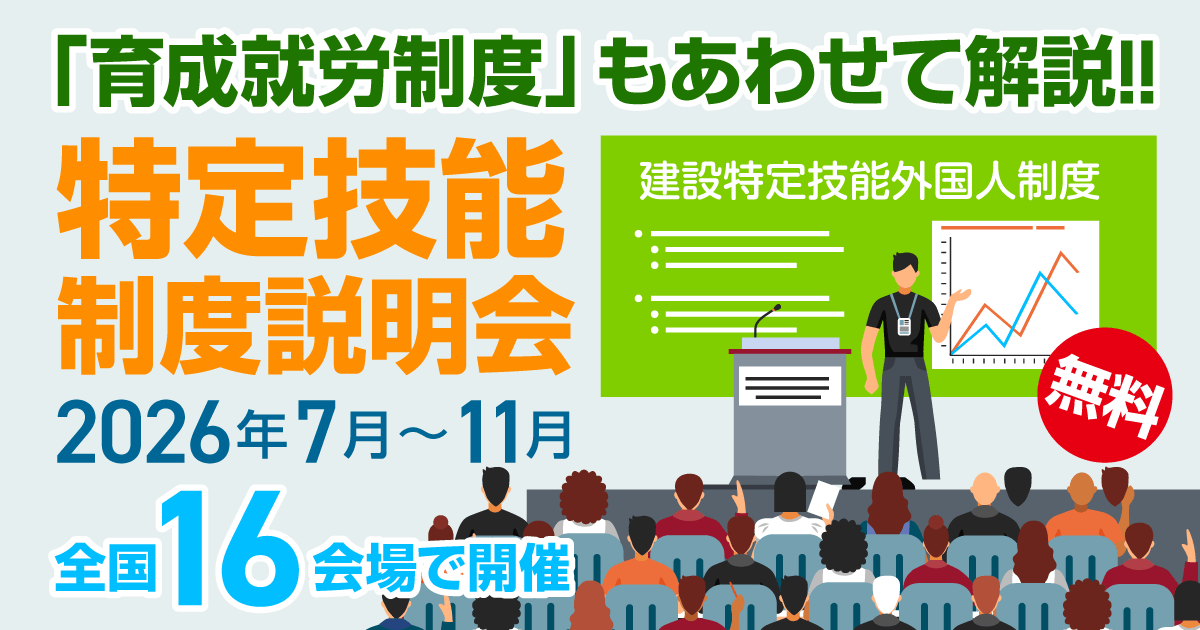 「育成就労制度」もあわせて解説!!

特定技能
制度説明会

2026年7月～11月

全国16会場で開催

建設特定技能外国人制度

無料